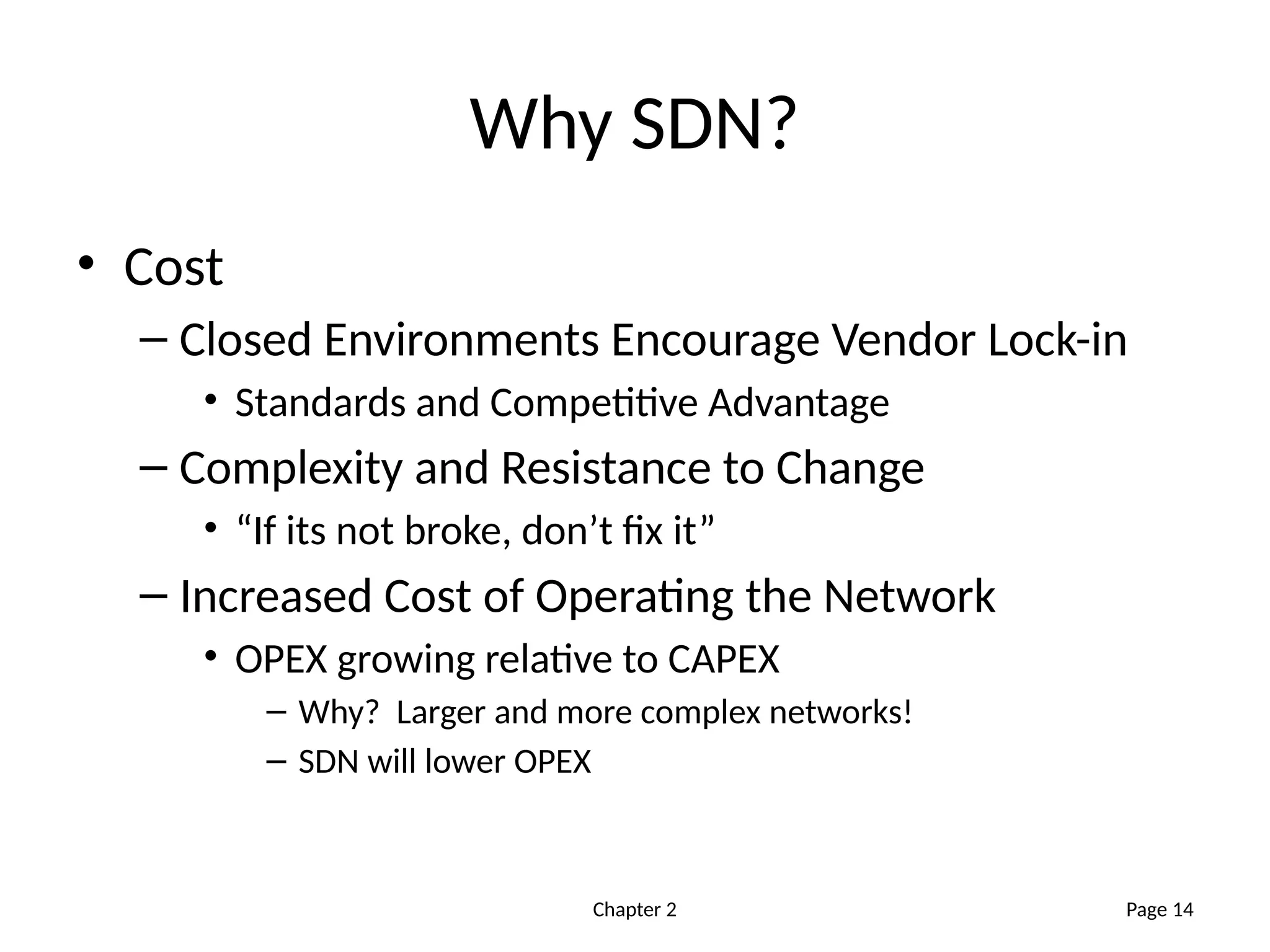 Why SDN?

• Cost

– Closed Environments Encourage Vendor Lock-in

• Standards and Competitive Advantage

– Complexity and Resistance to Change

• “If its not broke, don’t fix it”

– Increased Cost of Operating the Network

• OPEX growing relative to CAPEX

– Why? Larger and more complex networks!

– SDN will lower OPEX

Chapter 2

Page 14